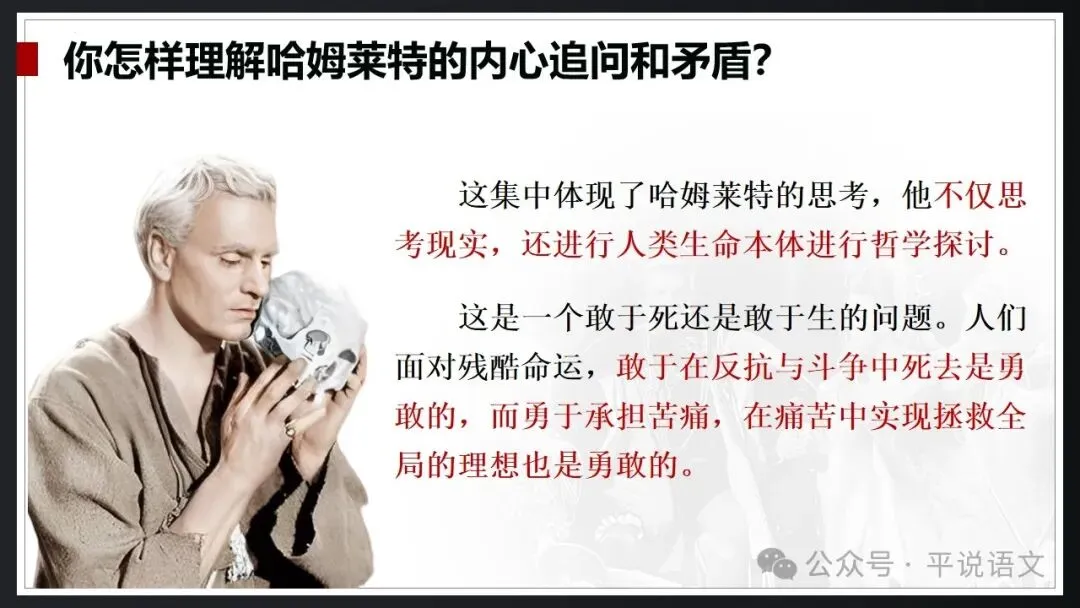 你怎样理解哈姆莱特的内心追问和矛盾?

这集中体现了哈姆莱特的思考，他不仅思考现实，还进行人类生命本体进行哲学探讨。

这是一个敢于死还是敢于生的问题。人们面对残酷命运，敢于在反抗与斗争中死去是勇敢的，而勇于承担苦痛，在痛苦中实现拯救全局的理想也是勇敢的。

公众号 · 平说语文